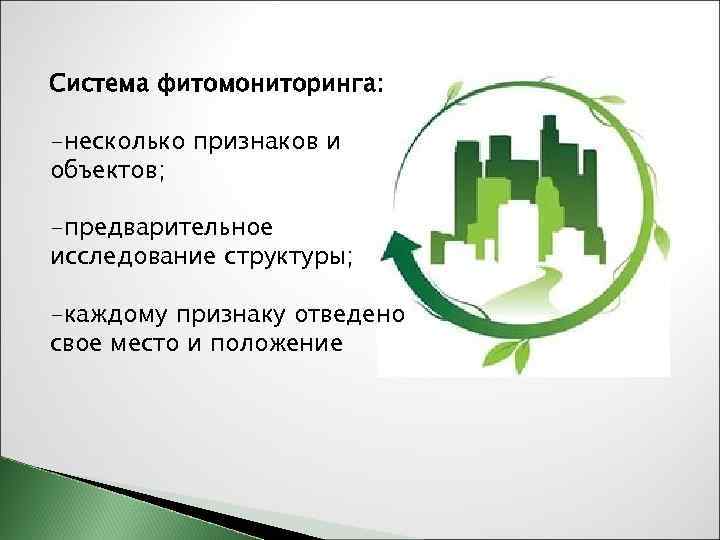 Система фитомониторинга:

-несколько признаков и объектов;

-предварительное исследование структуры;

-каждому признаку отведено свое место и положение